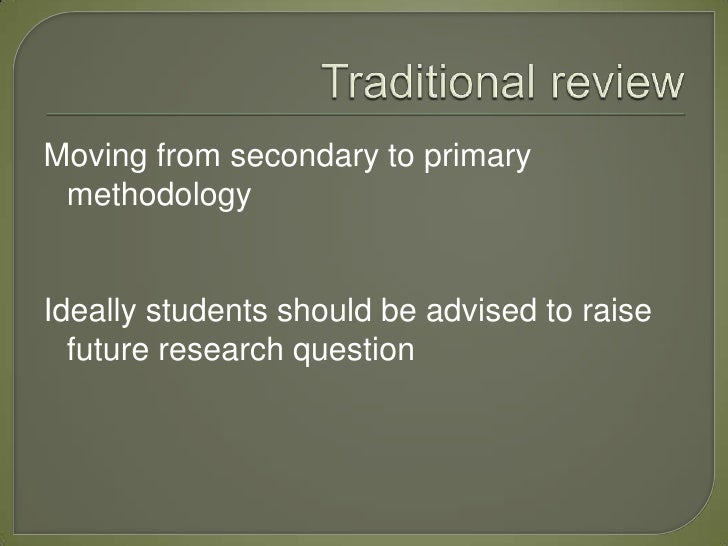 Traditional review

Moving from secondary to primary methodology

Ideally students should be advised to raise future research question